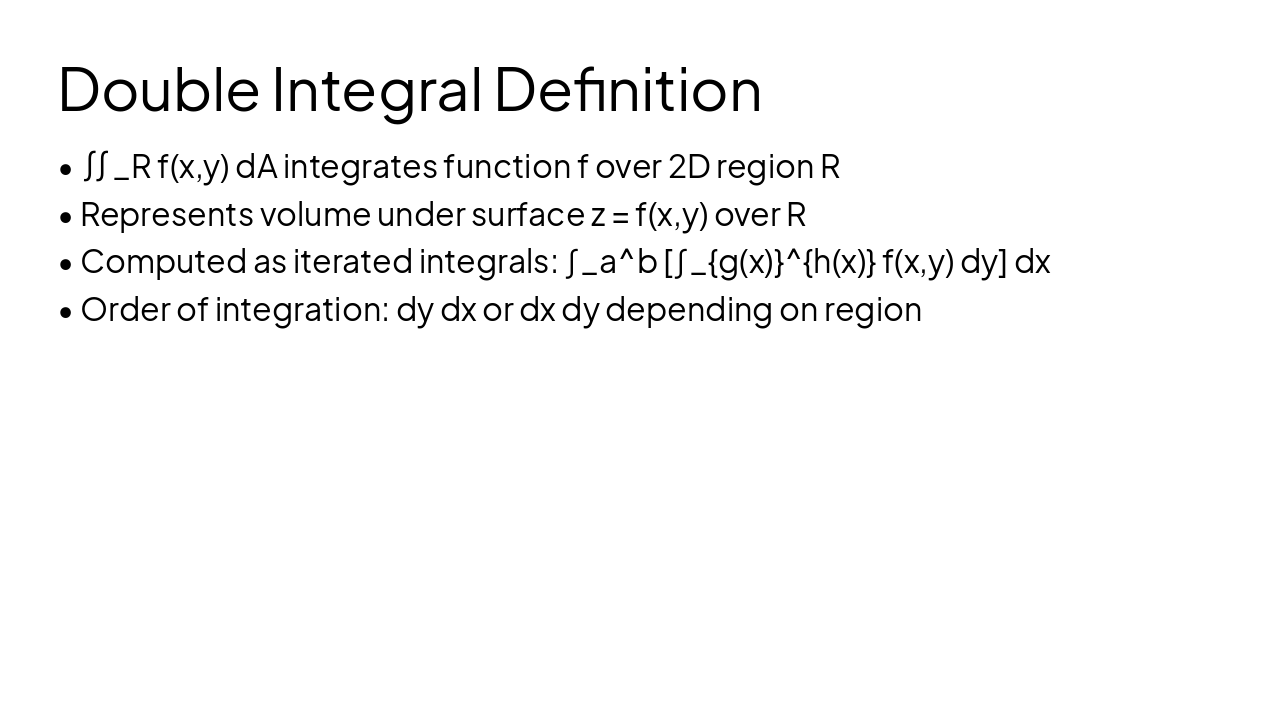 Double Integral Definition

• ∬_R f(x,y) dA integrates function f over 2D region R
• Represents volume under surface z = f(x,y) over R
• Computed as iterated integrals: ∫_a^b [∫_{g(x)}^{h(x)} f(x,y) dy] dx
• Order of integration: dy dx or dx dy depending on region